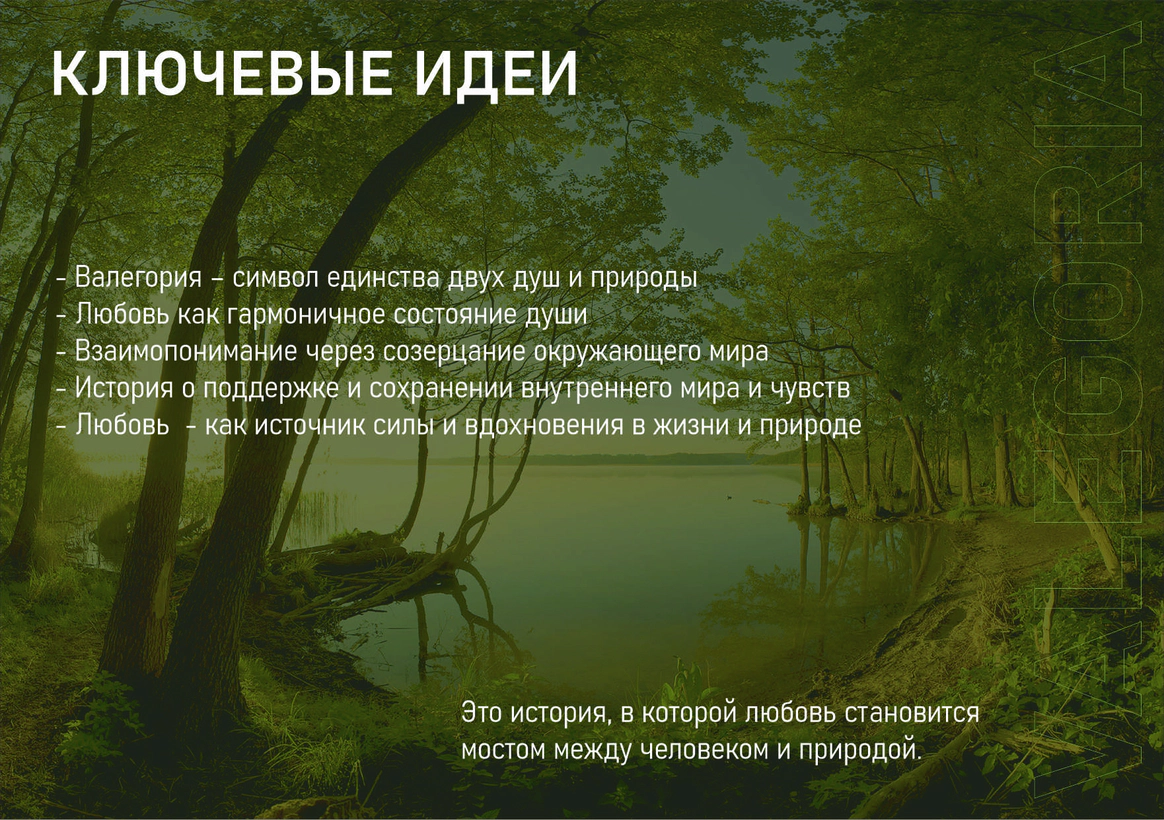 КЛЮЧЕВЫЕ ИДЕИ

- Валегория – символ единства двух душ и природы
- Любовь как гармоничное состояние души
- Взаимопонимание через созерцание окружающего мира
- История о поддержке и сохранении внутреннего мира и чувств
- Любовь  - как источник силы и вдохновения в жизни и природе

Это история, в которой любовь становится мостом между человеком и природой.

VALEGORIA